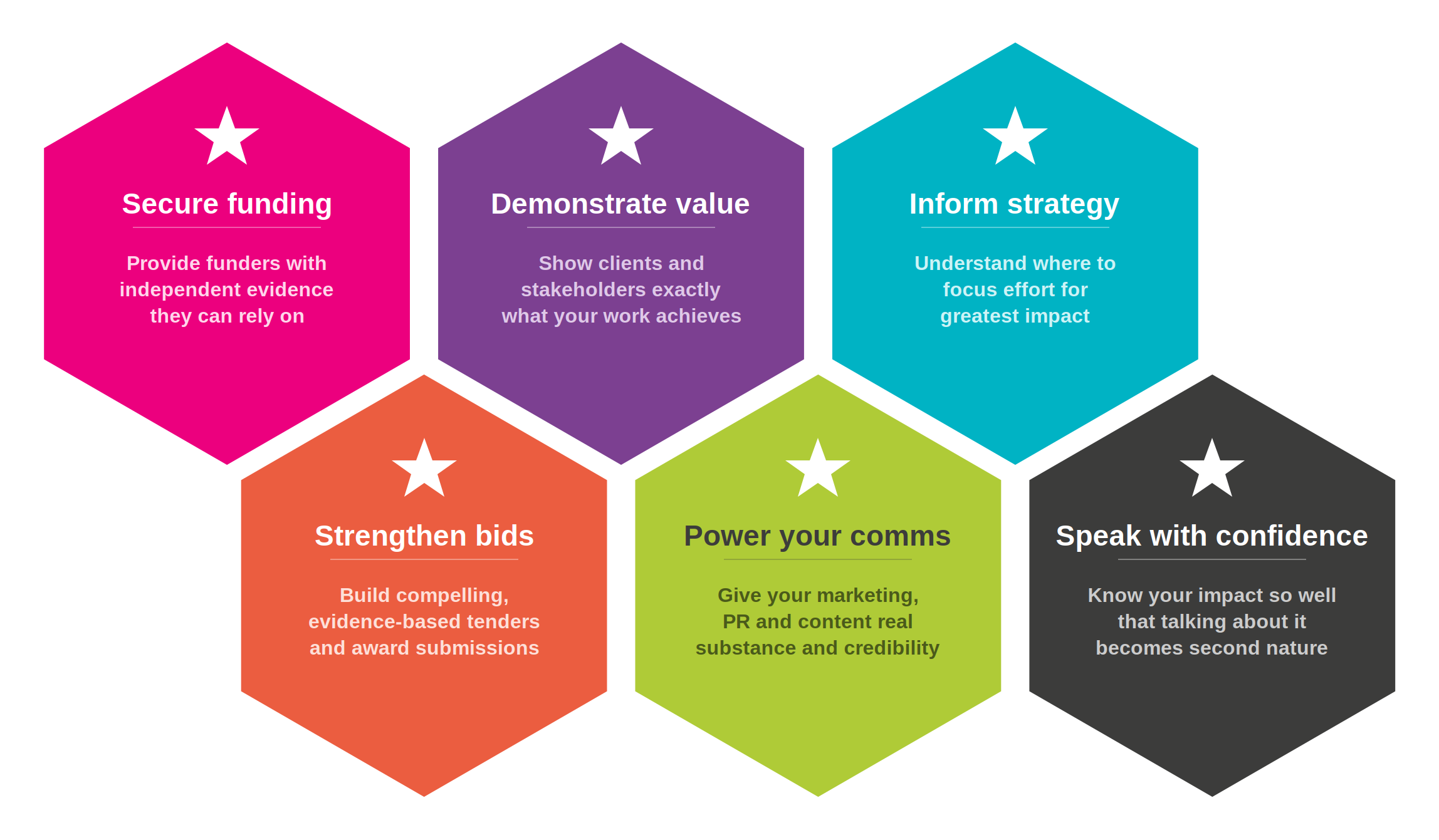 Secure funding

Provide funders with independent evidence they can rely on

Demonstrate value

Show clients and stakeholders exactly what your work achieves

Inform strategy

Understand where to focus effort for greatest impact

Strengthen bids

Build compelling, evidence-based tenders and award submissions

Power your comms

Give your marketing, PR and content real substance and credibility

Speak with confidence

Know your impact so well that talking about it becomes second nature